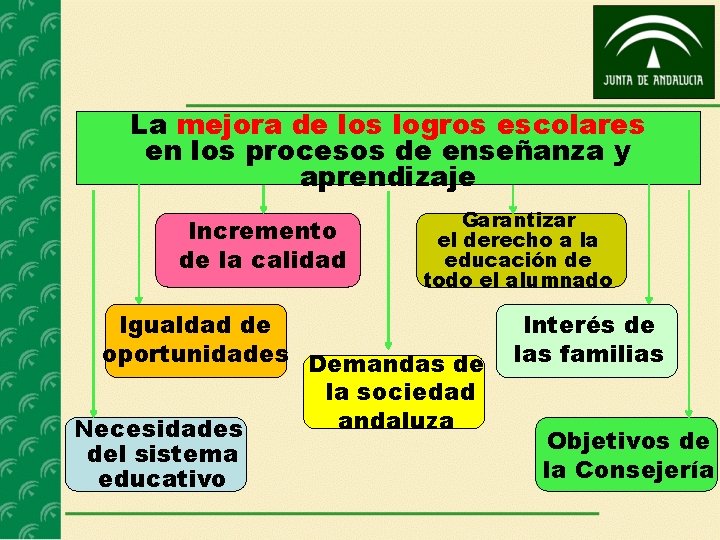 JUNTA DE ANDALUCIA

La mejora de los logros escolares en los procesos de enseñanza y aprendizaje

Incremento de la calidad

Garantizar el derecho a la educación de todo el alumnado

Igualdad de oportunidades

Interés de las familias

Demandas de la sociedad andaluza

Necesidades del sistema educativo

Objetivos de la Consejería